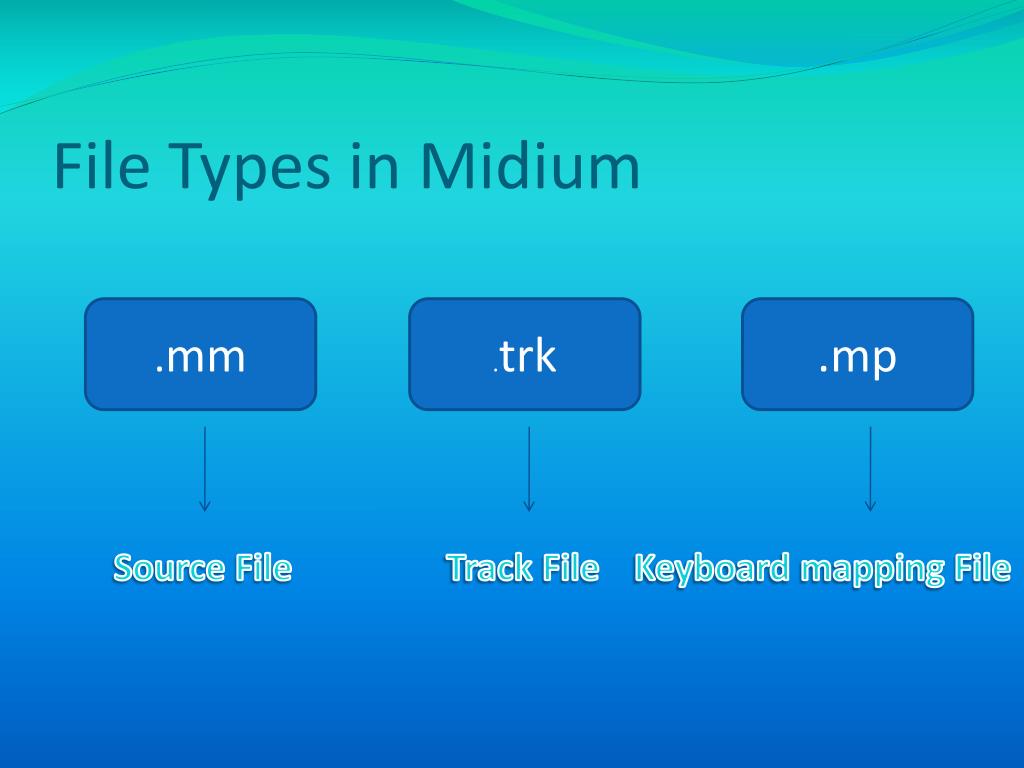 File Types in Midium

.mm

.trk

.mp

Source File

Track File

Keyboard mapping File